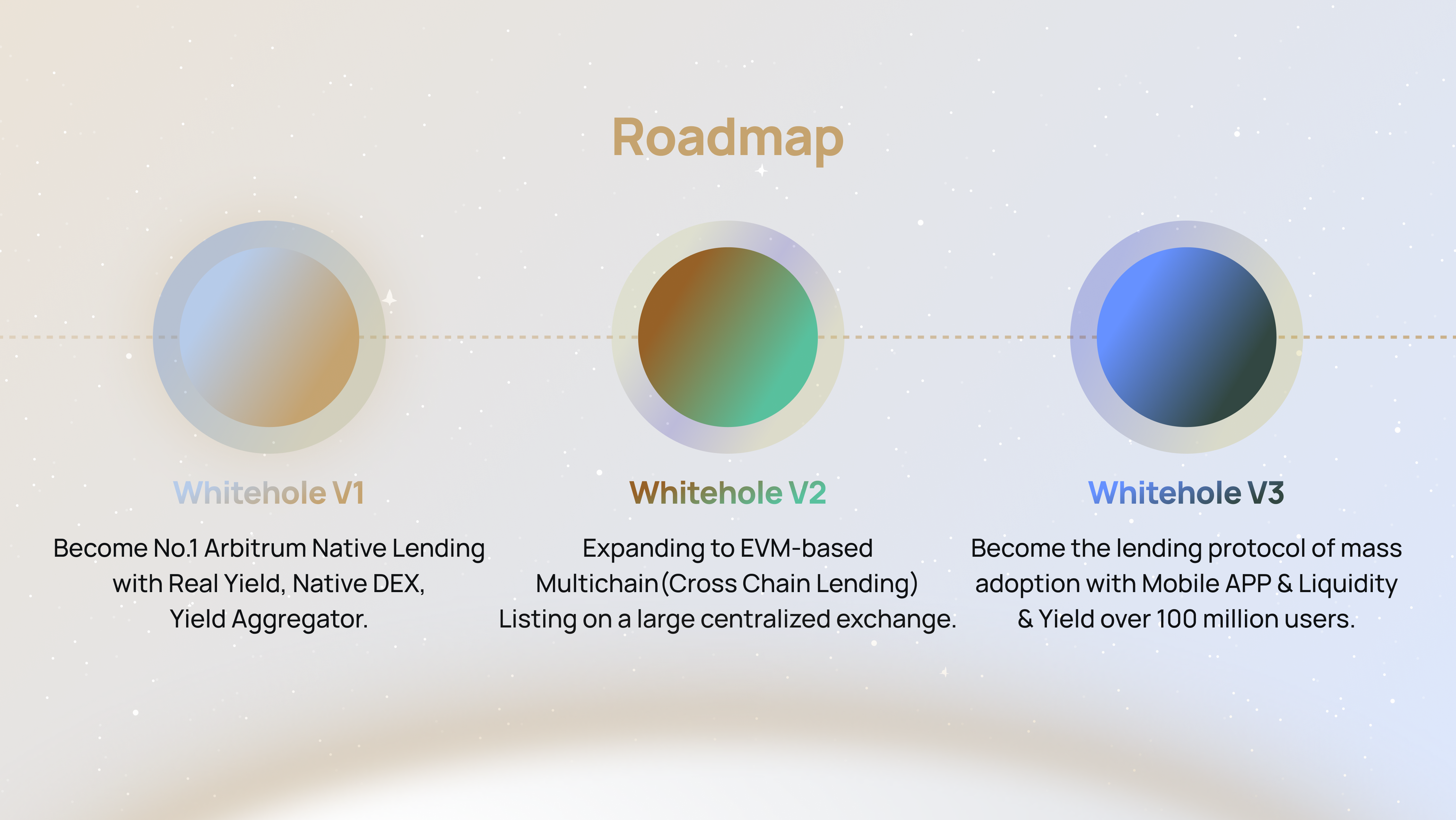 Roadmap

Whitehole V1

Become No.1 Arbitrum Native Lending with Real Yield, Native DEX, Yield Aggregator.

Whitehole V2

Expanding to EVM-based Multichain(Cross Chain Lending) Listing on a large centralized exchange.

Whitehole V3

Become the lending protocol of mass adoption with Mobile APP & Liquidity & Yield over 100 million users.